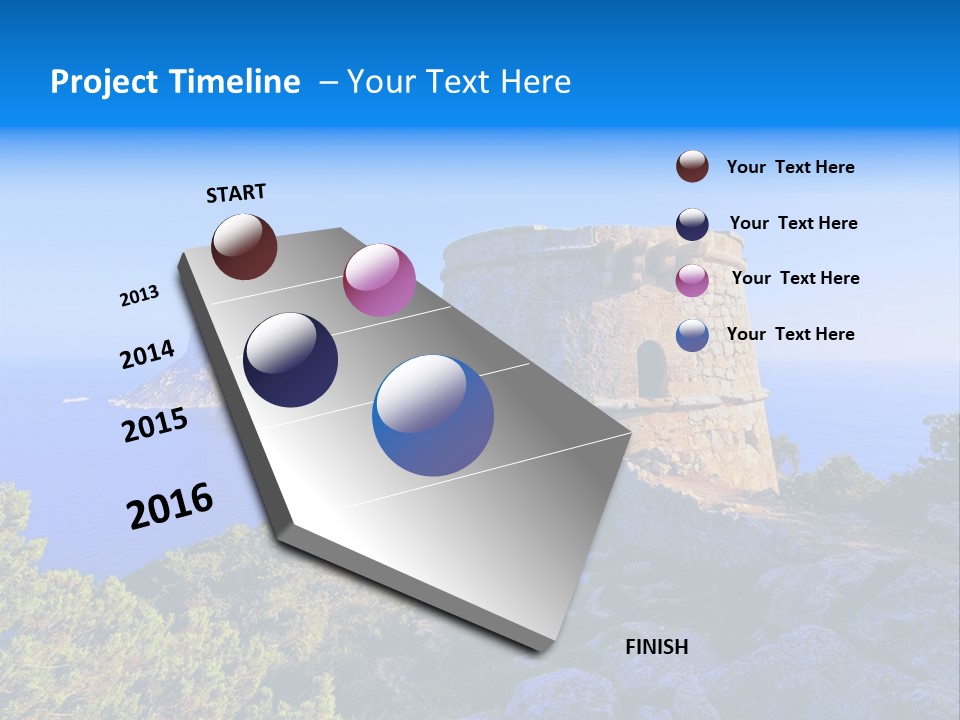 Project Timeline – Your Text Here

START

2013

2014

2015

2016

FINISH

Your Text Here

Your Text Here

Your Text Here

Your Text Here